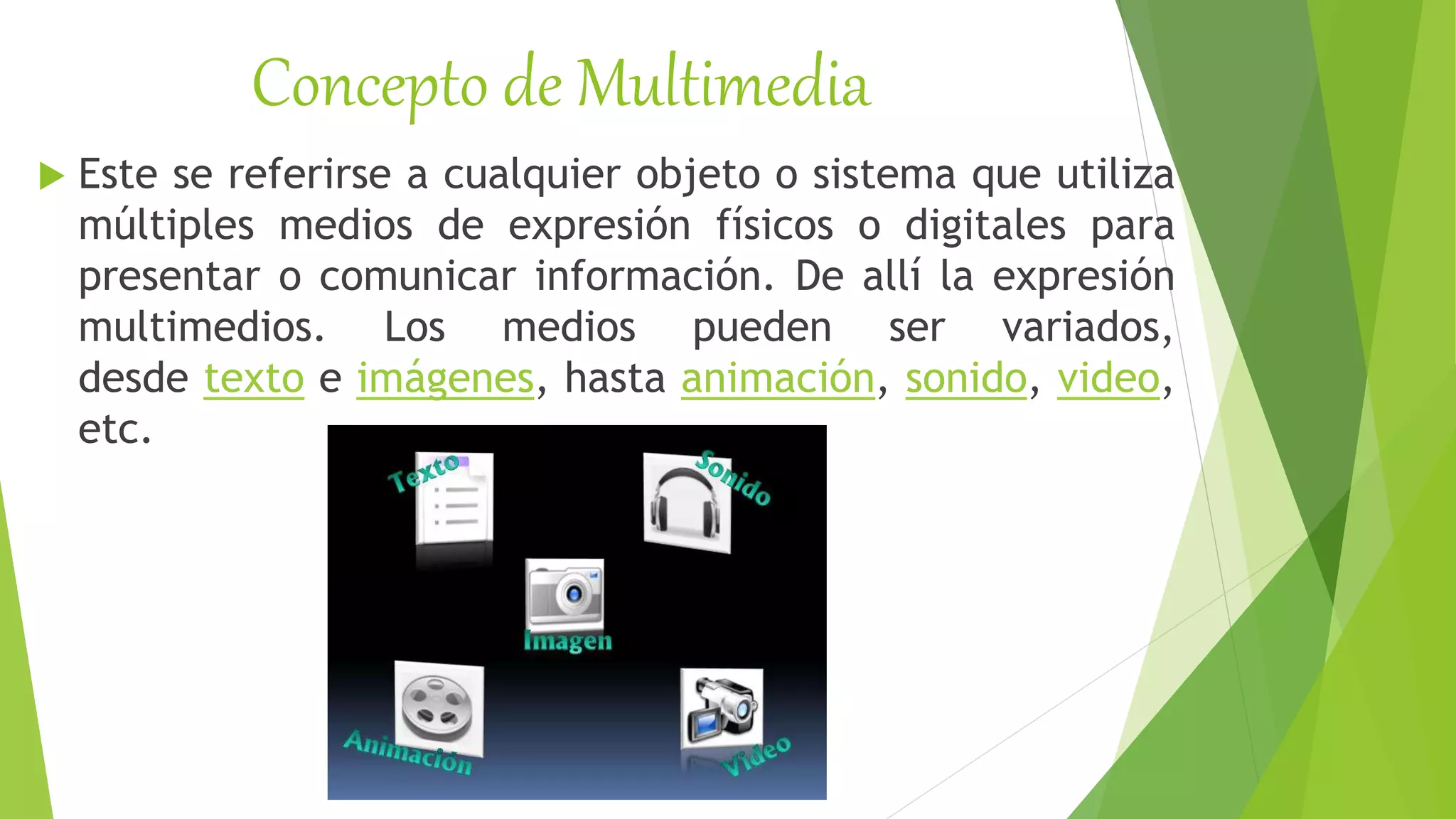 Concepto de Multimedia

Este se referirse a cualquier objeto o sistema que utiliza múltiples medios de expresión físicos o digitales para presentar o comunicar información. De allí la expresión multimedios. Los medios pueden ser variados, desde texto e imágenes, hasta animación, sonido, video, etc.

Texto

Sonido

Imagen

Animación

Video